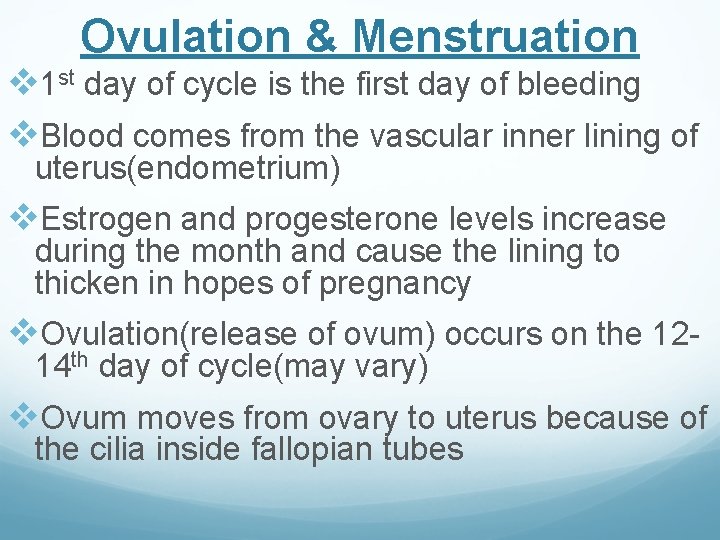 Ovulation & Menstruation

❖1st day of cycle is the first day of bleeding

❖Blood comes from the vascular inner lining of uterus(endometrium)

❖Estrogen and progesterone levels increase during the month and cause the lining to thicken in hopes of pregnancy

❖Ovulation(release of ovum) occurs on the 12-14th day of cycle(may vary)

❖Ovum moves from ovary to uterus because of the cilia inside fallopian tubes